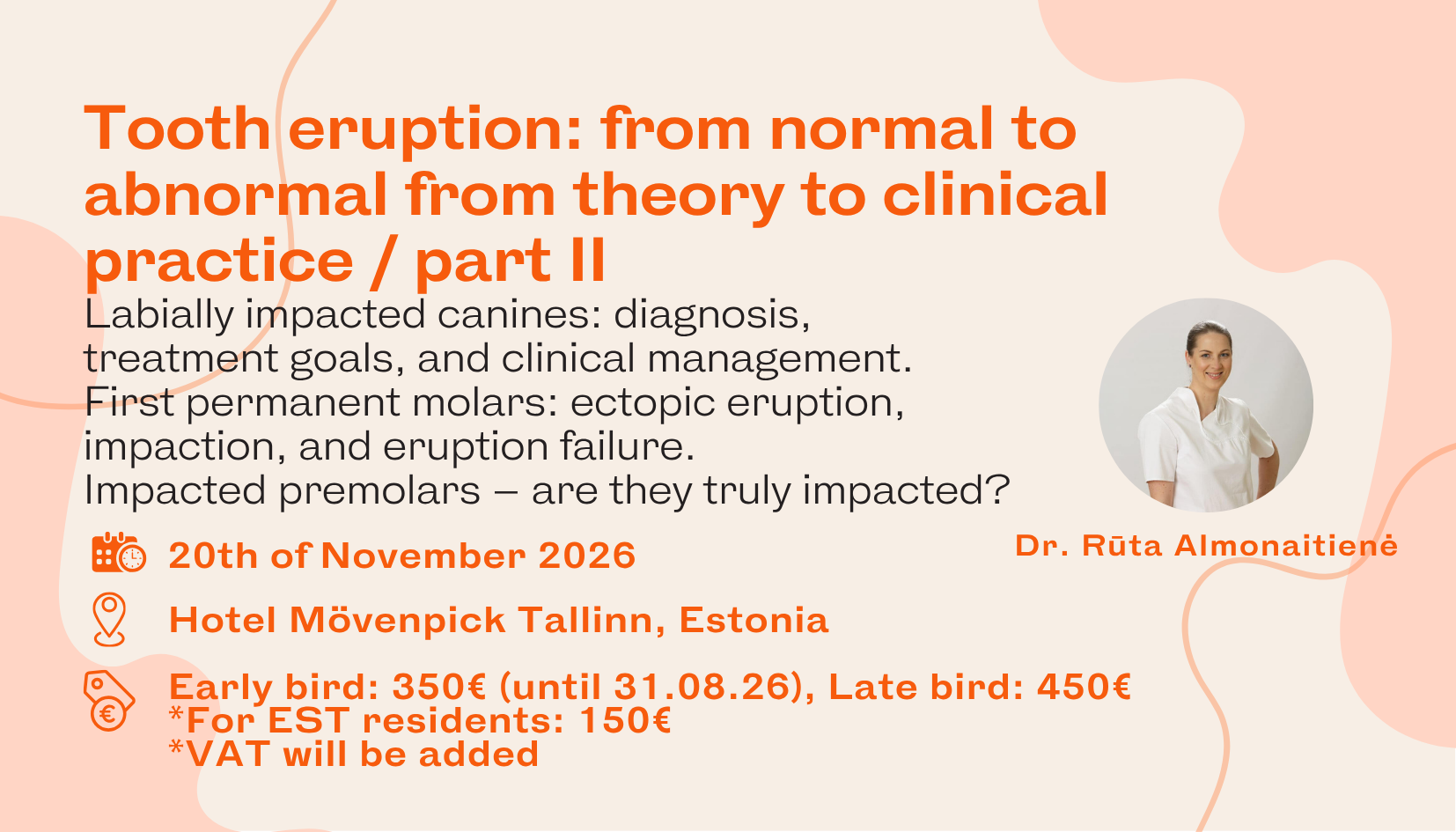 Tooth eruption: from normal to abnormal from theory to clinical practice / part II

Labially impacted canines: diagnosis, treatment goals, and clinical management.
First permanent molars: ectopic eruption, impaction, and eruption failure.
Impacted premolars – are they truly impacted?

Dr. Rūta Almonaitienė

20th of November 2026

Hotel Mövenpick Tallinn, Estonia

Early bird: 350€ (until 31.08.26), Late bird: 450€
*For EST residents: 150€
*VAT will be added